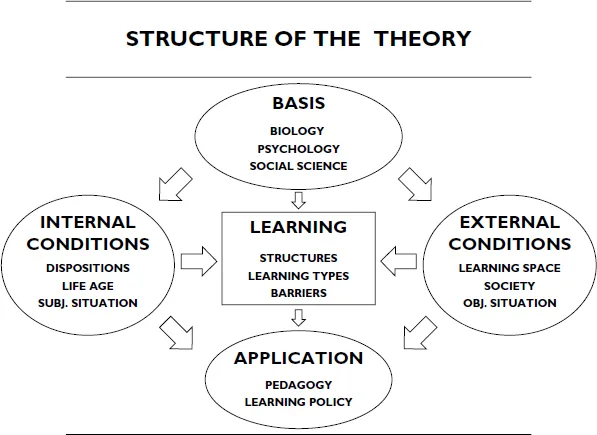 STRUCTURE OF THE THEORY

BASIS

BIOLOGY
PSYCHOLOGY
SOCIAL SCIENCE

INTERNAL CONDITIONS

DISPOSITIONS
LIFE AGE
SUBJ. SITUATION

LEARNING

STRUCTURES
LEARNING TYPES
BARRIERS

EXTERNAL CONDITIONS

LEARNING SPACE
SOCIETY
OBJ. SITUATION

APPLICATION

PEDAGOGY
LEARNING POLICY